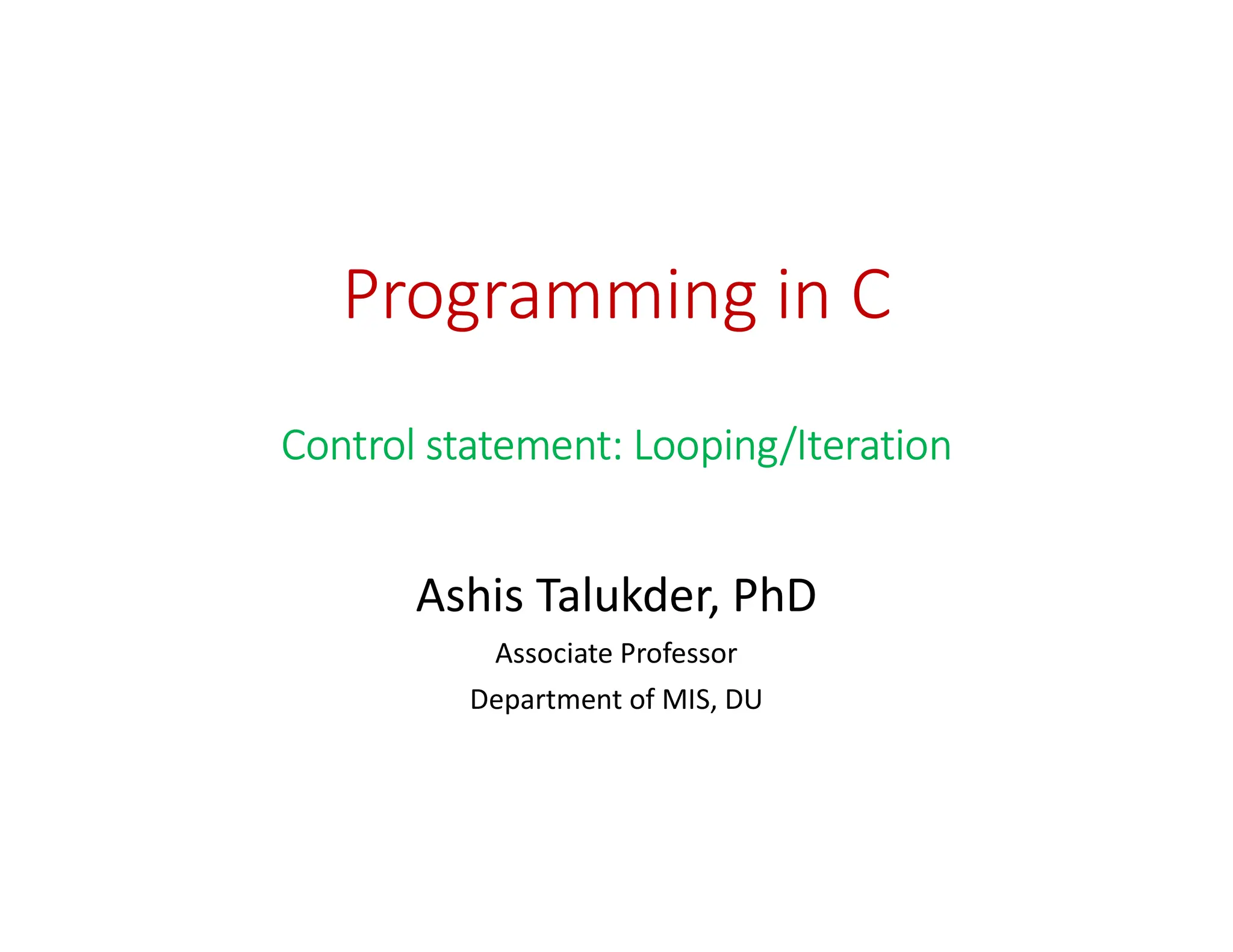 Programming in C

Control statement: Looping/Iteration

Ashis Talukder, PhD

Associate Professor

Department of MIS, DU